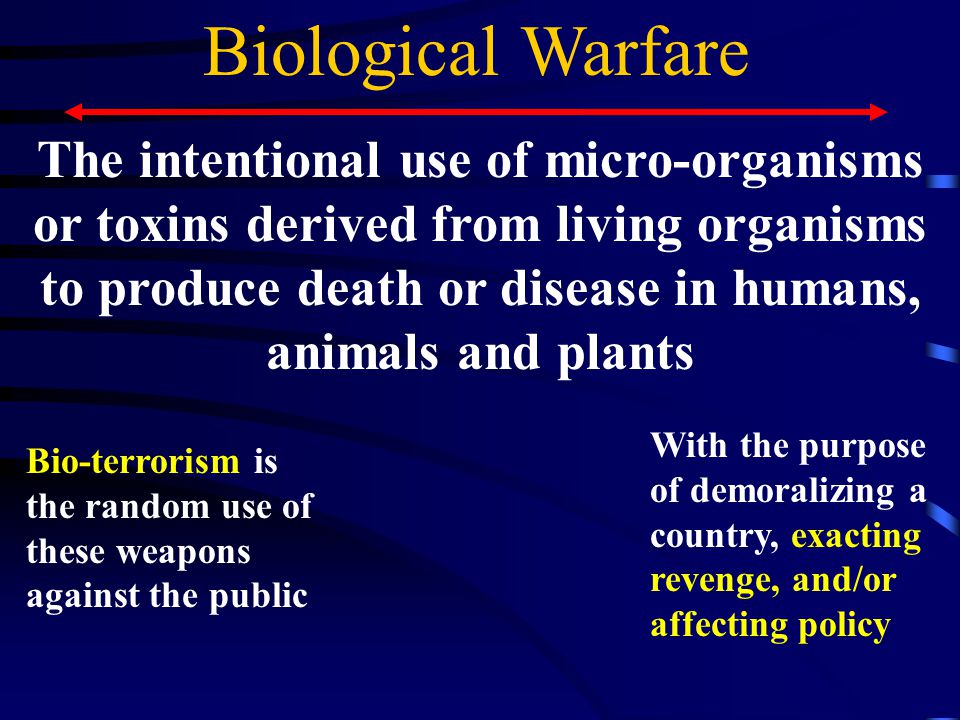 Biological Warfare

The intentional use of micro-organisms or toxins derived from living organisms to produce death or disease in humans, animals and plants

Bio-terrorism is the random use of these weapons against the public

With the purpose of demoralizing a country, exacting revenge, and/or affecting policy